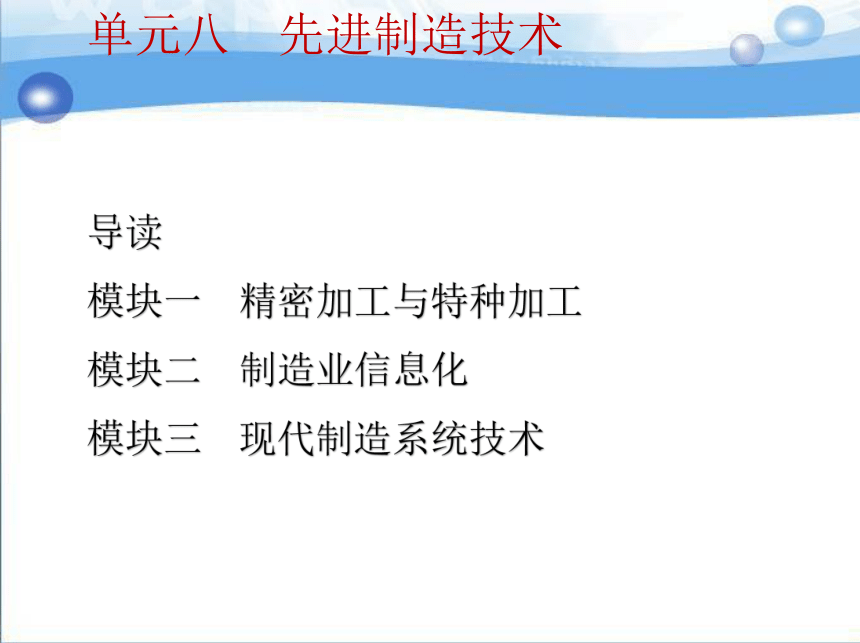 单元八　先进制造技术

导读

模块一　精密加工与特种加工

模块二　制造业信息化

模块三　现代制造系统技术